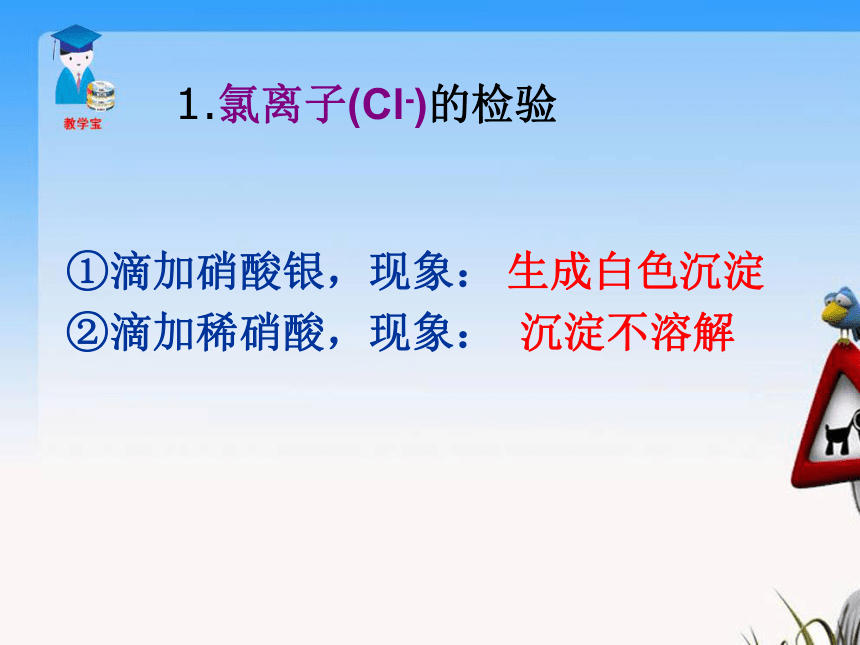 教学宝

1.氯离子($Cl^-$)的检验

①滴加硝酸银，现象： 生成白色沉淀
②滴加稀硝酸，现象： 沉淀不溶解